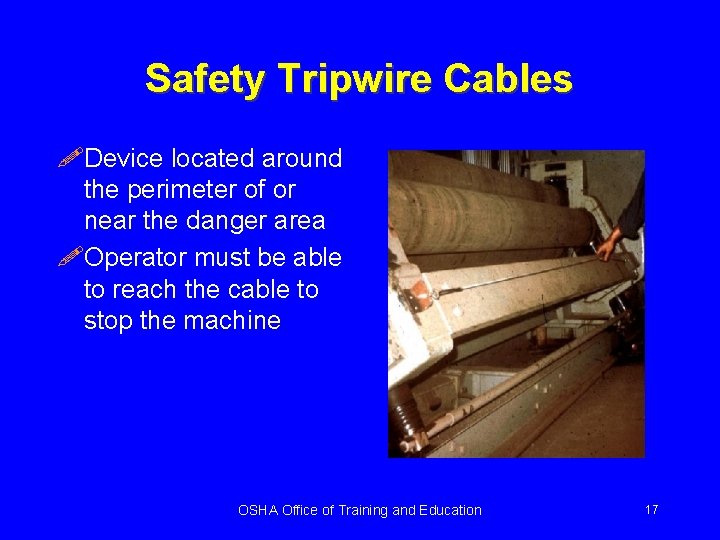 Safety Tripwire Cables

Device located around the perimeter of or near the danger area

Operator must be able to reach the cable to stop the machine

OSHA Office of Training and Education

17